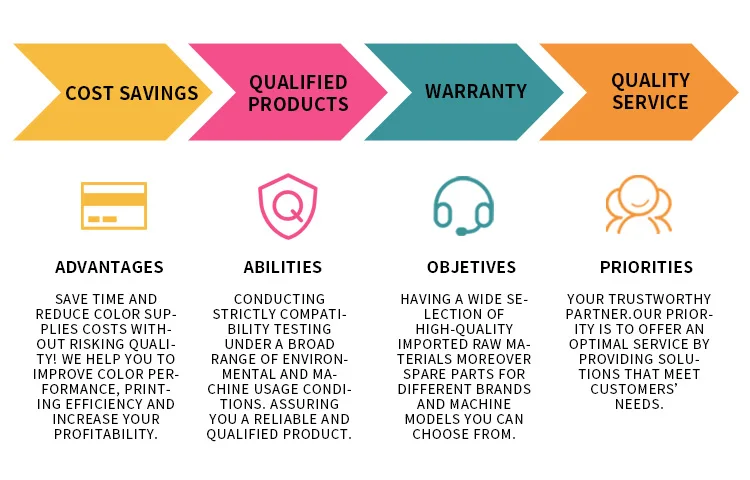 COST SAVINGS

QUALIFIED PRODUCTS

WARRANTY

QUALITY SERVICE

ADVANTAGES

SAVE TIME AND REDUCE COLOR SUPPLIES COSTS WITHOUT RISKING QUALITY! WE HELP YOU TO IMPROVE COLOR PERFORMANCE, PRINTING EFFICIENCY AND INCREASE YOUR PROFITABILITY.

ABILITIES

CONDUCTING STRICTLY COMPATIBILITY TESTING UNDER A BROAD RANGE OF ENVIRONMENTAL AND MACHINE USAGE CONDITIONS. ASSURING YOU A RELIABLE AND QUALIFIED PRODUCT.

OBJETIVES

HAVING A WIDE SELECTION OF HIGH-QUALITY IMPORTED RAW MATERIALS MOREOVER SPARE PARTS FOR DIFFERENT BRANDS AND MACHINE MODELS YOU CAN CHOOSE FROM.

PRIORITIES

YOUR TRUSTWORTHY PARTNER.OUR PRIORITY IS TO OFFER AN OPTIMAL SERVICE BY PROVIDING SOLUTIONS THAT MEET CUSTOMERS' NEEDS.